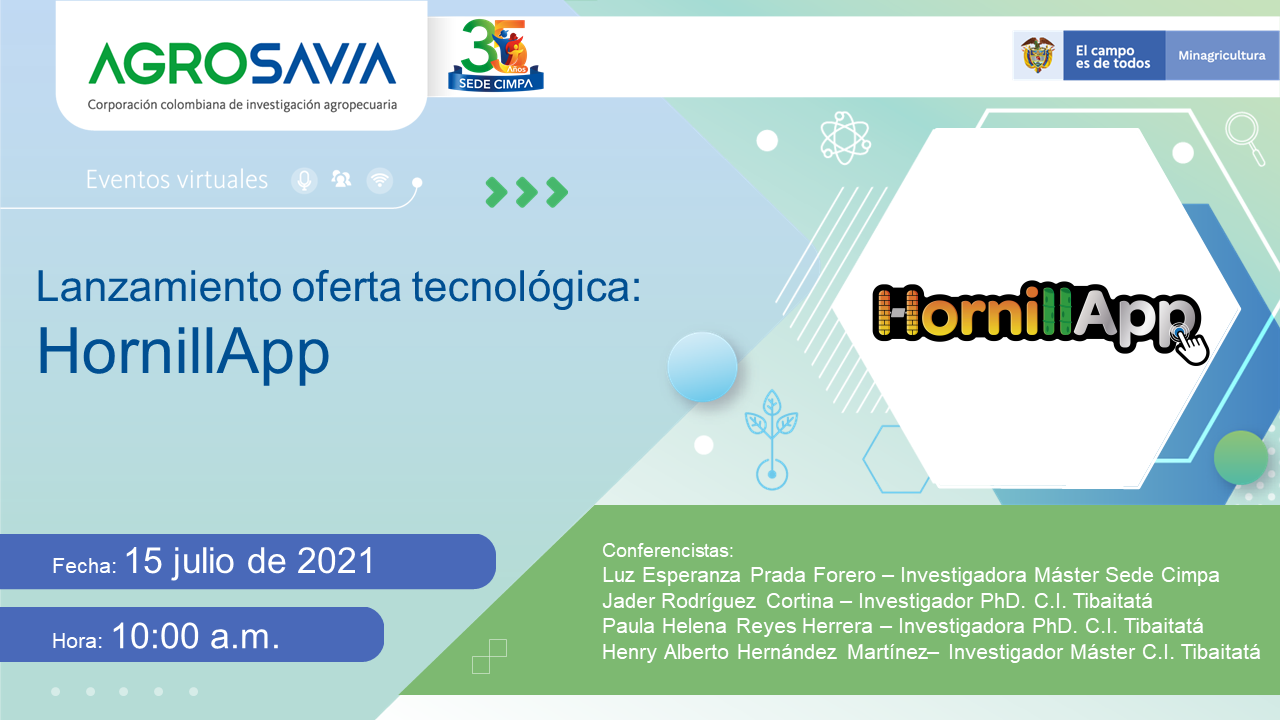 AGROSAVIA
Corporación colombiana de investigación agropecuaria

35 Años
SEDE CIMPA

El campo es de todos
Minagricultura

Eventos virtuales

Lanzamiento oferta tecnológica:
HornillApp

HornillApp

Fecha: 15 julio de 2021

Hora: 10:00 a.m.

Conferencistas:
Luz Esperanza Prada Forero – Investigadora Máster Sede Cimpa
Jader Rodríguez Cortina – Investigador PhD. C.I. Tibaitatá
Paula Helena Reyes Herrera – Investigadora PhD. C.I. Tibaitatá
Henry Alberto Hernández Martínez– Investigador Máster C.I. Tibaitatá